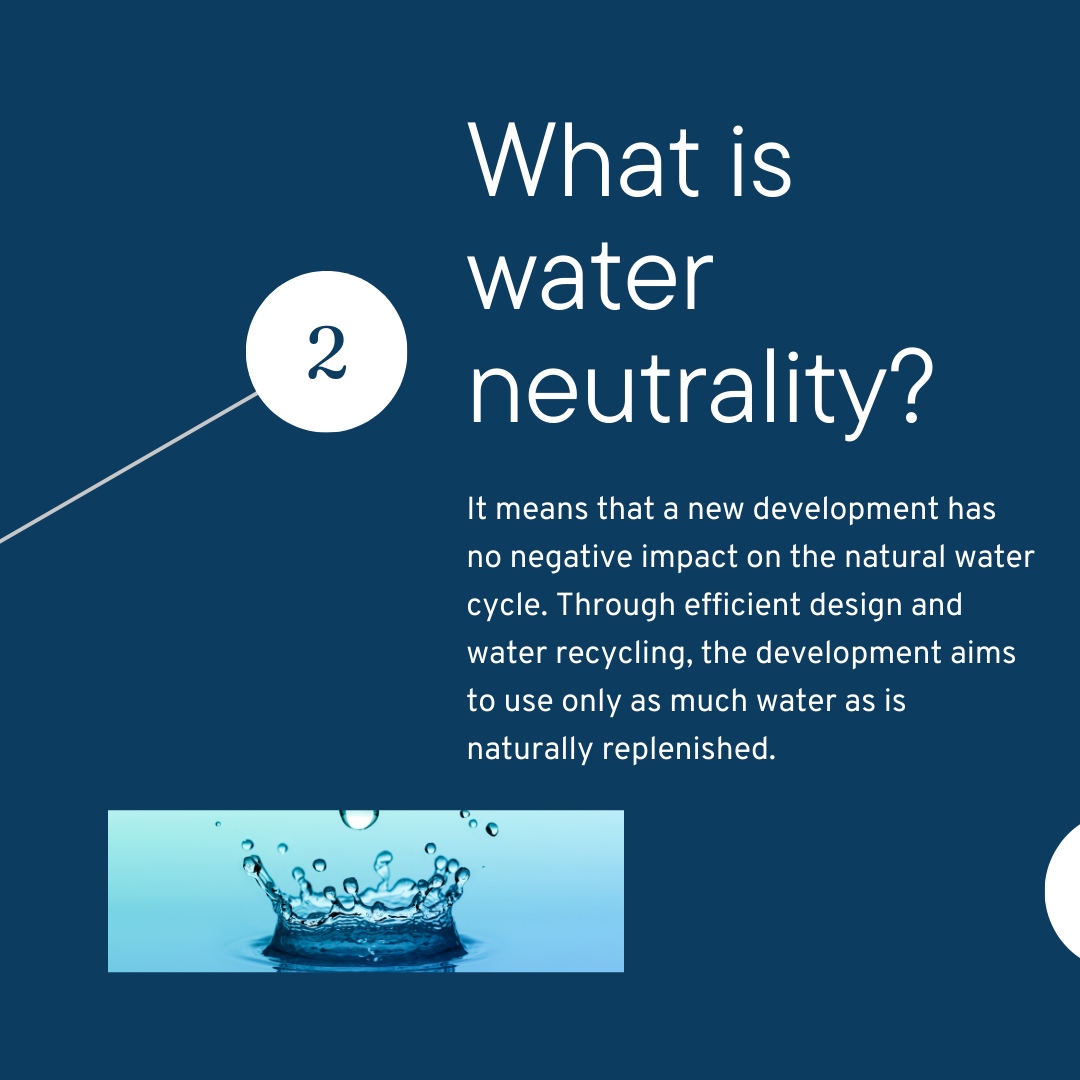 2

What is water neutrality?

It means that a new development has no negative impact on the natural water cycle. Through efficient design and water recycling, the development aims to use only as much water as is naturally replenished.